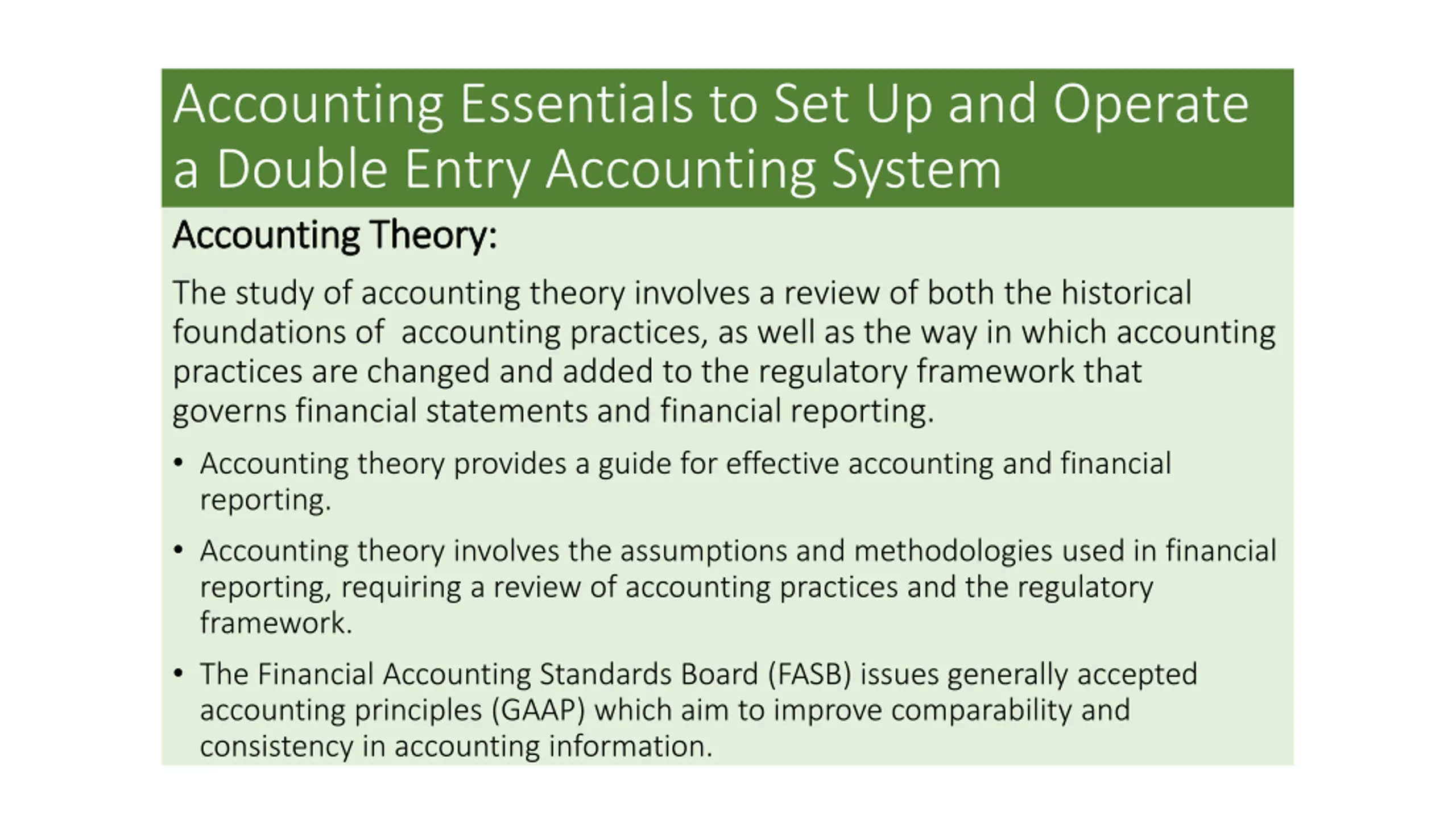 Accounting Essentials to Set Up and Operate a Double Entry Accounting System

Accounting Theory:

The study of accounting theory involves a review of both the historical foundations of accounting practices, as well as the way in which accounting practices are changed and added to the regulatory framework that governs financial statements and financial reporting.

• Accounting theory provides a guide for effective accounting and financial reporting.

• Accounting theory involves the assumptions and methodologies used in financial reporting, requiring a review of accounting practices and the regulatory framework.

• The Financial Accounting Standards Board (FASB) issues generally accepted accounting principles (GAAP) which aim to improve comparability and consistency in accounting information.